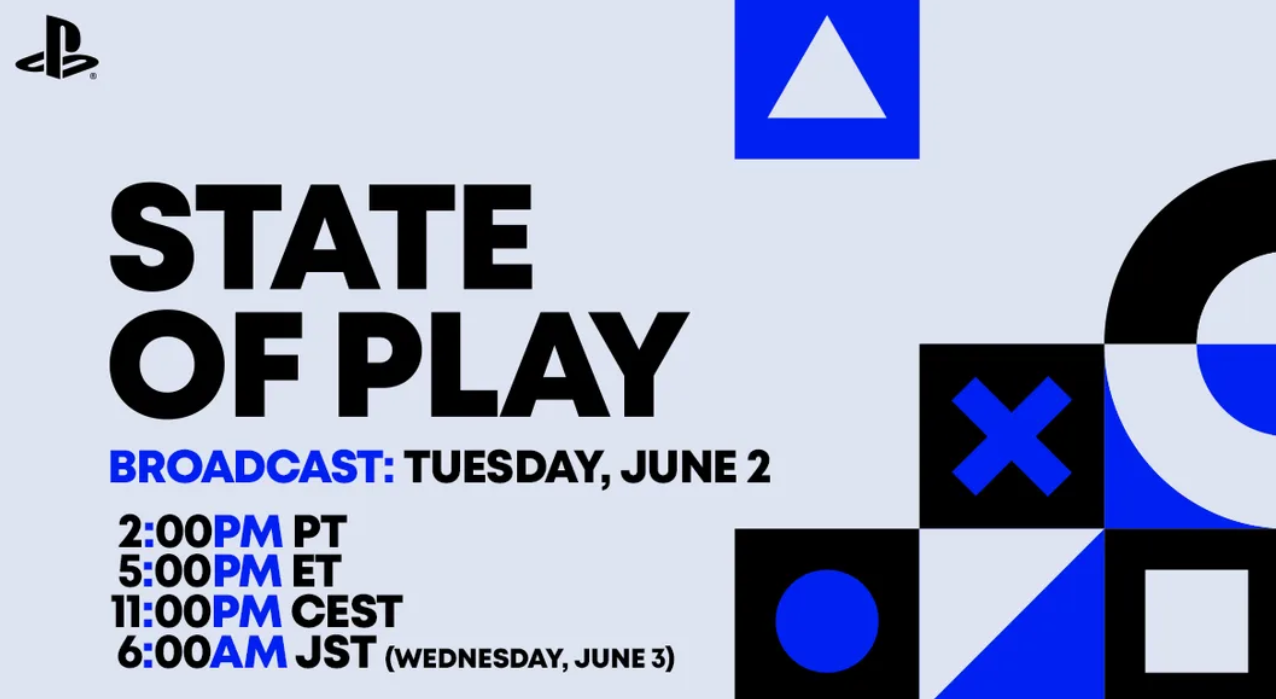 STATE OF PLAY

BROADCAST: TUESDAY, JUNE 2

2:00PM PT
5:00PM ET
11:00PM CEST
6:00AM JST (WEDNESDAY, JUNE 3)